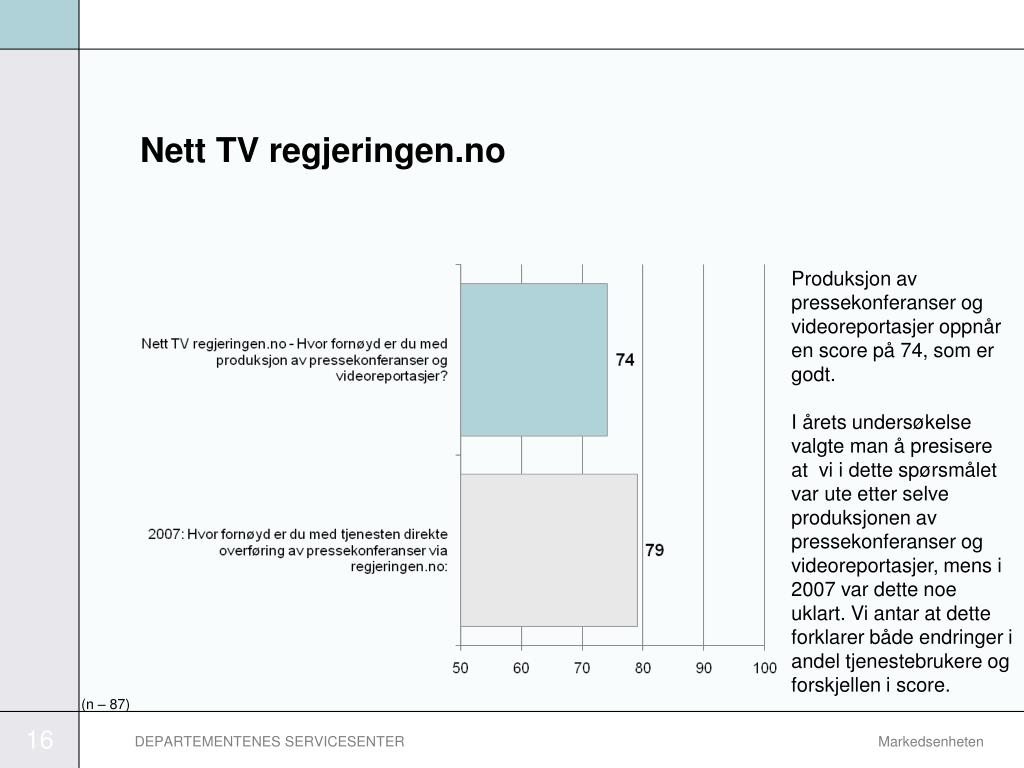 Nett TV regjeringen.no

Nett TV regjeringen.no - Hvor fornøyd er du med produksjon av pressekonferanser og videoreportasjer?

74

2007: Hvor fornøyd er du med tjenesten direkte overføring av pressekonferanser via regjeringen.no:

79

50 60 70 80 90 100

Produksjon av pressekonferanser og videoreportasjer oppnår en score på 74, som er godt.

I årets undersøkelse valgte man å presisere at vi i dette spørsmålet var ute etter selve produksjonen av pressekonferanser og videoreportasjer, mens i 2007 var dette noe uklart. Vi antar at dette forklarer både endringer i andel tjenestebrukere og forskjellen i score.

(n – 87)

16

DEPARTEMENTENES SERVICESENTER

Markedsenheten